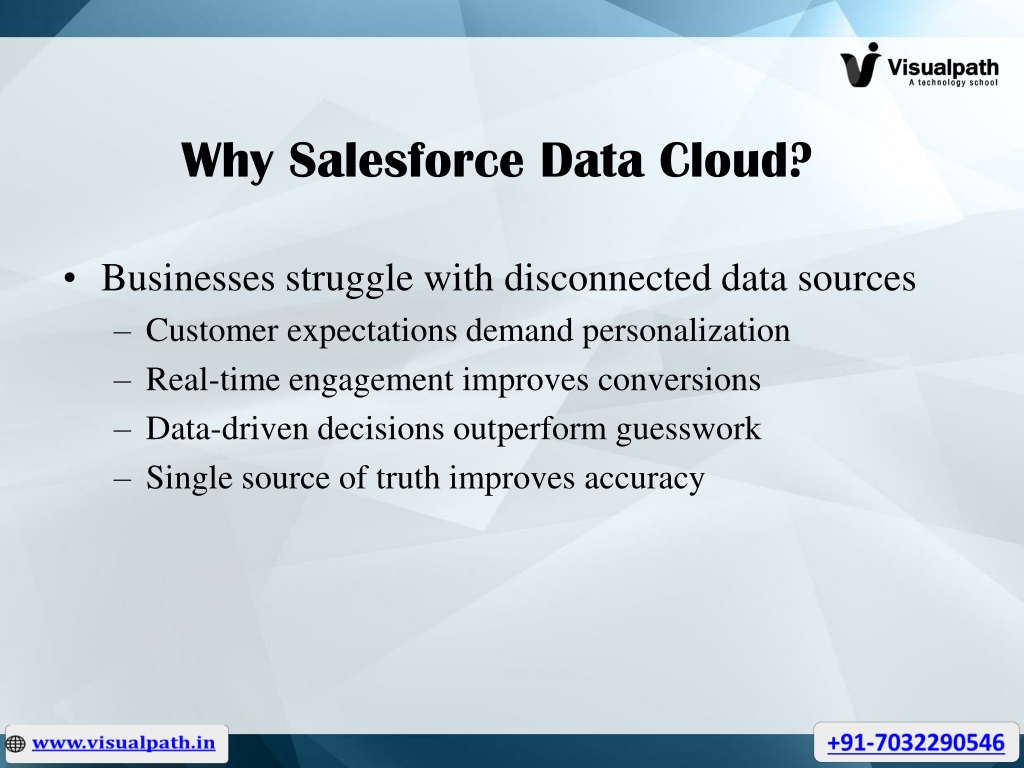 Visualpath
A technology school

Why Salesforce Data Cloud?

• Businesses struggle with disconnected data sources
– Customer expectations demand personalization
– Real-time engagement improves conversions
– Data-driven decisions outperform guesswork
– Single source of truth improves accuracy

www.visualpath.in

+91-7032290546